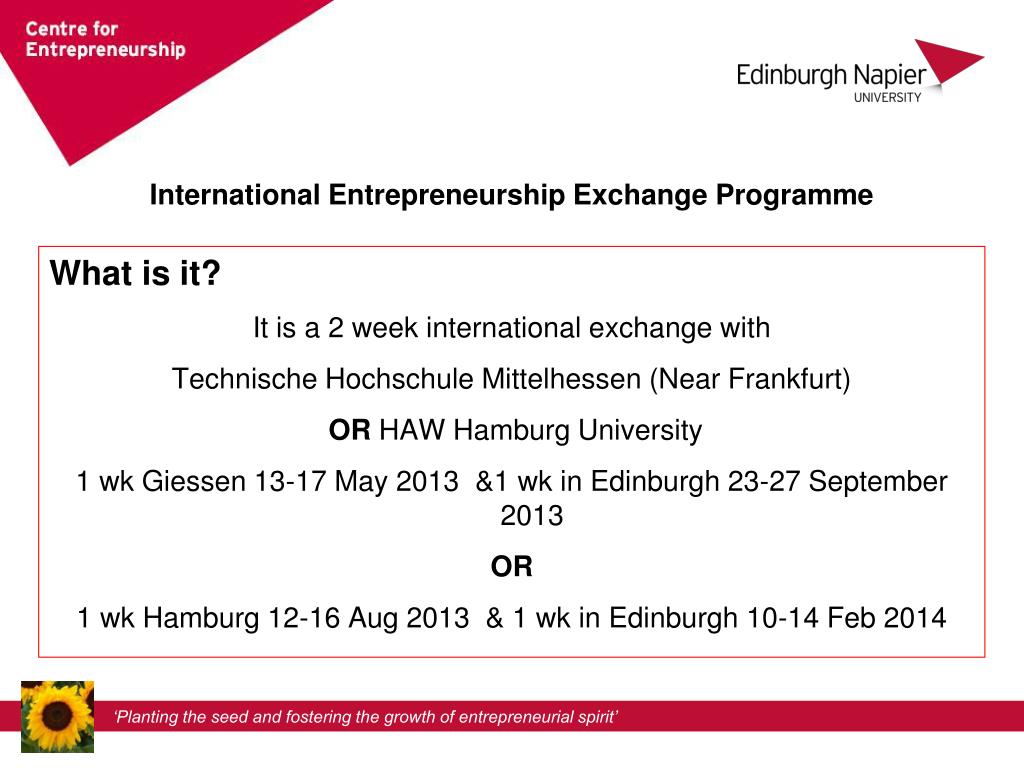 Centre for
Entrepreneurship

Edinburgh Napier
UNIVERSITY

International Entrepreneurship Exchange Programme

What is it?

It is a 2 week international exchange with

Technische Hochschule Mittelhessen (Near Frankfurt)

OR HAW Hamburg University

1 wk Giessen 13-17 May 2013 &1 wk in Edinburgh 23-27 September 2013

OR

1 wk Hamburg 12-16 Aug 2013 & 1 wk in Edinburgh 10-14 Feb 2014

'Planting the seed and fostering the growth of entrepreneurial spirit'